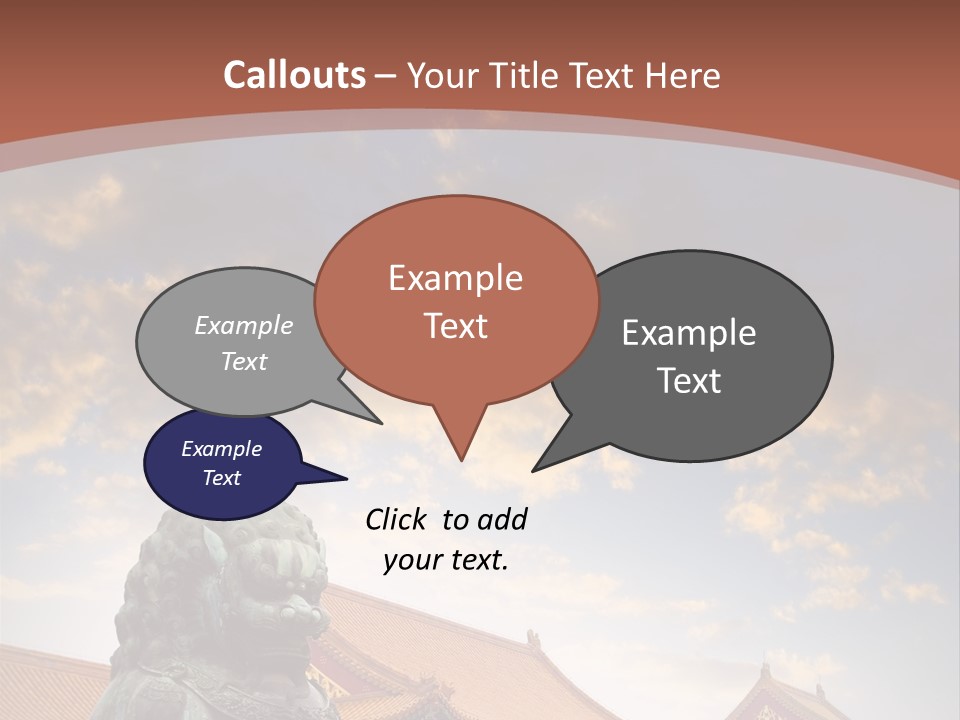 Callouts – Your Title Text Here

Example Text

Example Text

Example Text

Example Text

Click to add your text.